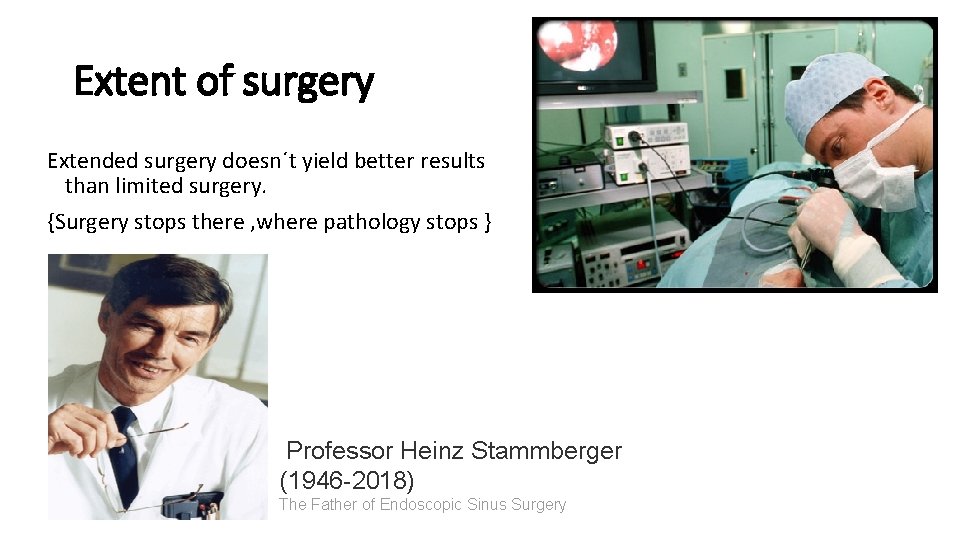 Extent of surgery

Extended surgery doesn´t yield better results than limited surgery.

{Surgery stops there ,where pathology stops }

Professor Heinz Stammberger (1946-2018)

The Father of Endoscopic Sinus Surgery